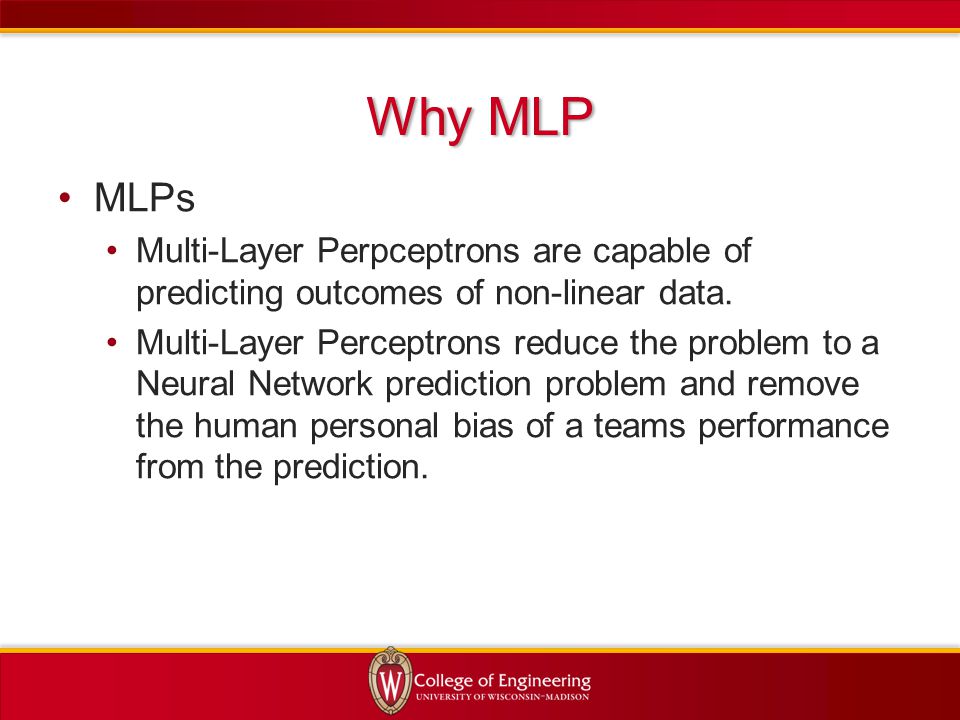 Why MLP

• MLPs
  • Multi-Layer Perpceptrons are capable of predicting outcomes of non-linear data.
  • Multi-Layer Perceptrons reduce the problem to a Neural Network prediction problem and remove the human personal bias of a teams performance from the prediction.

W College of Engineering
UNIVERSITY OF WISCONSIN–MADISON